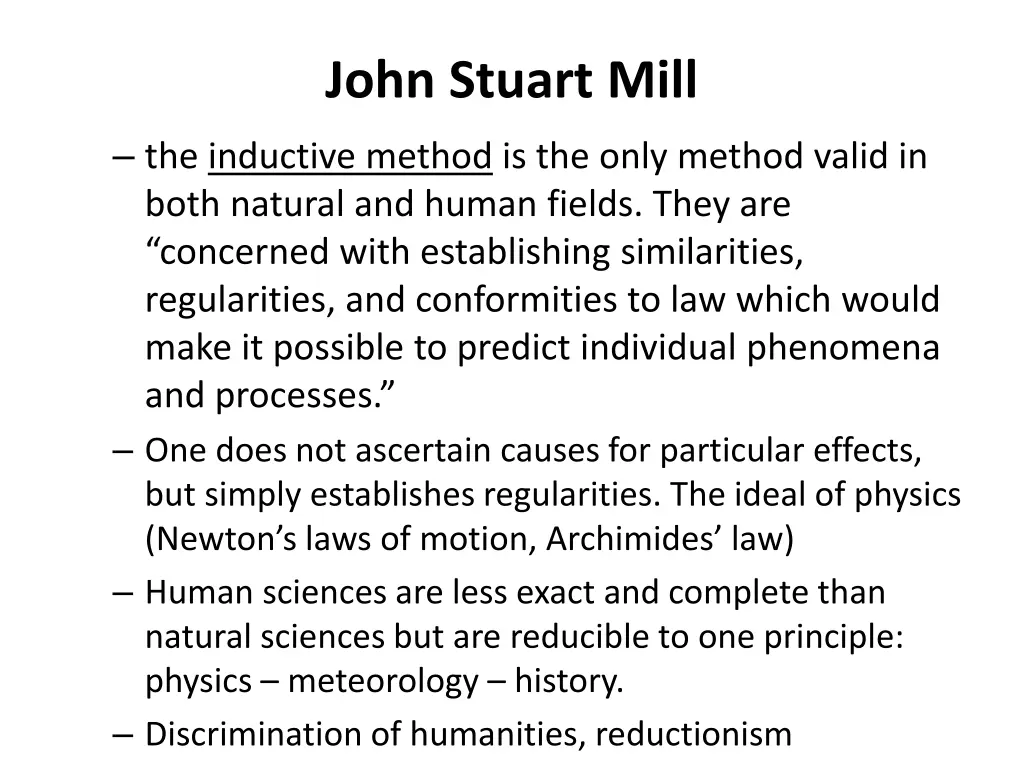 John Stuart Mill

– the inductive method is the only method valid in both natural and human fields. They are “concerned with establishing similarities, regularities, and conformities to law which would make it possible to predict individual phenomena and processes.”

– One does not ascertain causes for particular effects, but simply establishes regularities. The ideal of physics (Newton’s laws of motion, Archimides’ law)

– Human sciences are less exact and complete than natural sciences but are reducible to one principle: physics – meteorology – history.

– Discrimination of humanities, reductionism